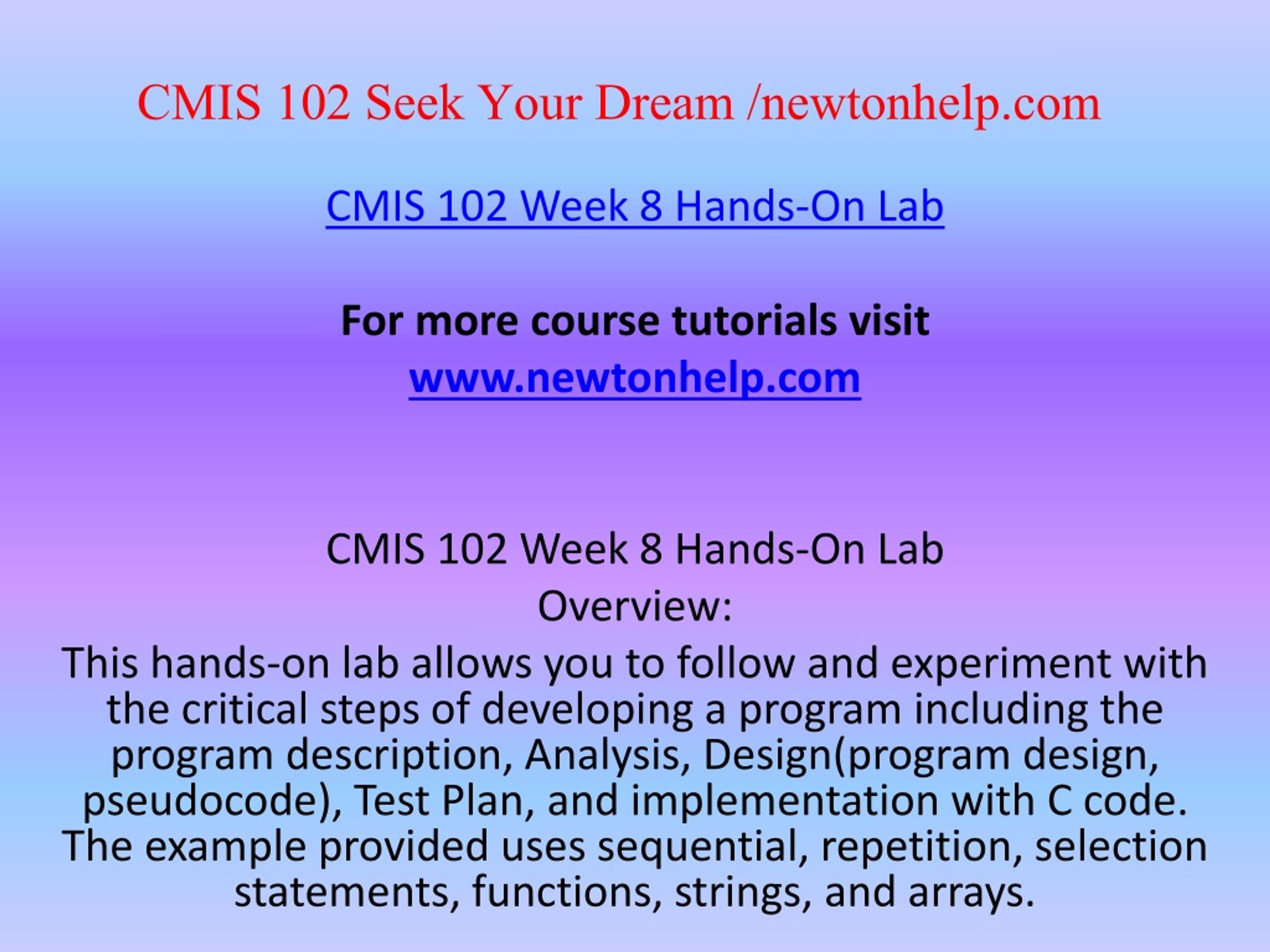 CMIS 102 Seek Your Dream /newtonhelp.com

CMIS 102 Week 8 Hands-On Lab

For more course tutorials visit
www.newtonhelp.com

CMIS 102 Week 8 Hands-On Lab
Overview:
This hands-on lab allows you to follow and experiment with the critical steps of developing a program including the program description, Analysis, Design(program design, pseudocode), Test Plan, and implementation with C code. The example provided uses sequential, repetition, selection statements, functions, strings, and arrays.